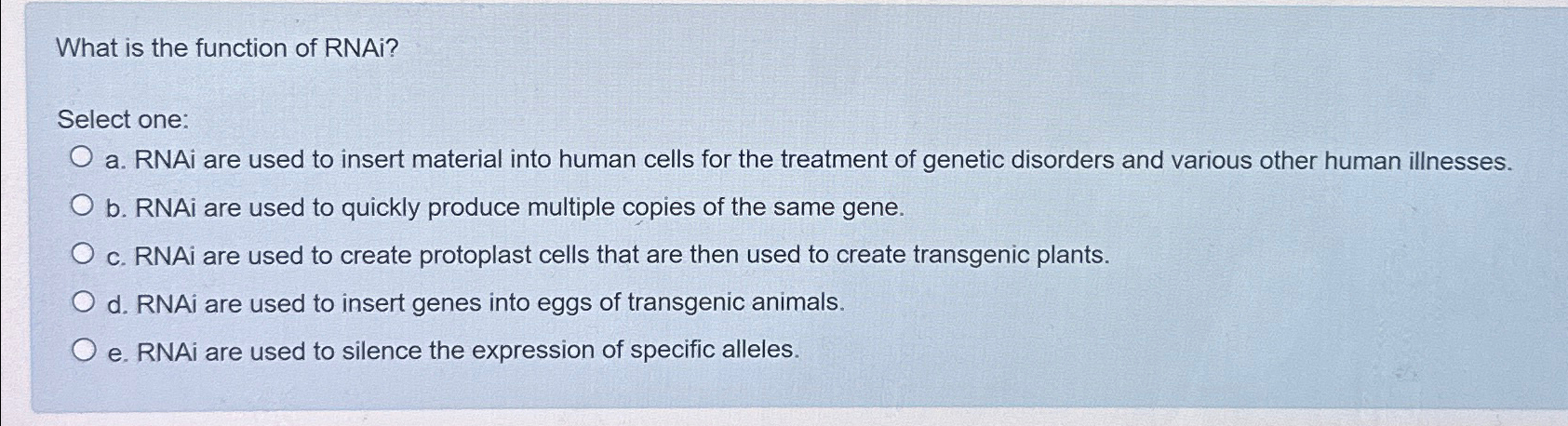 What is the function of RNAi?

Select one:

a. RNAi are used to insert material into human cells for the treatment of genetic disorders and various other human illnesses.

b. RNAi are used to quickly produce multiple copies of the same gene.

c. RNAi are used to create protoplast cells that are then used to create transgenic plants.

d. RNAi are used to insert genes into eggs of transgenic animals.

e. RNAi are used to silence the expression of specific alleles.